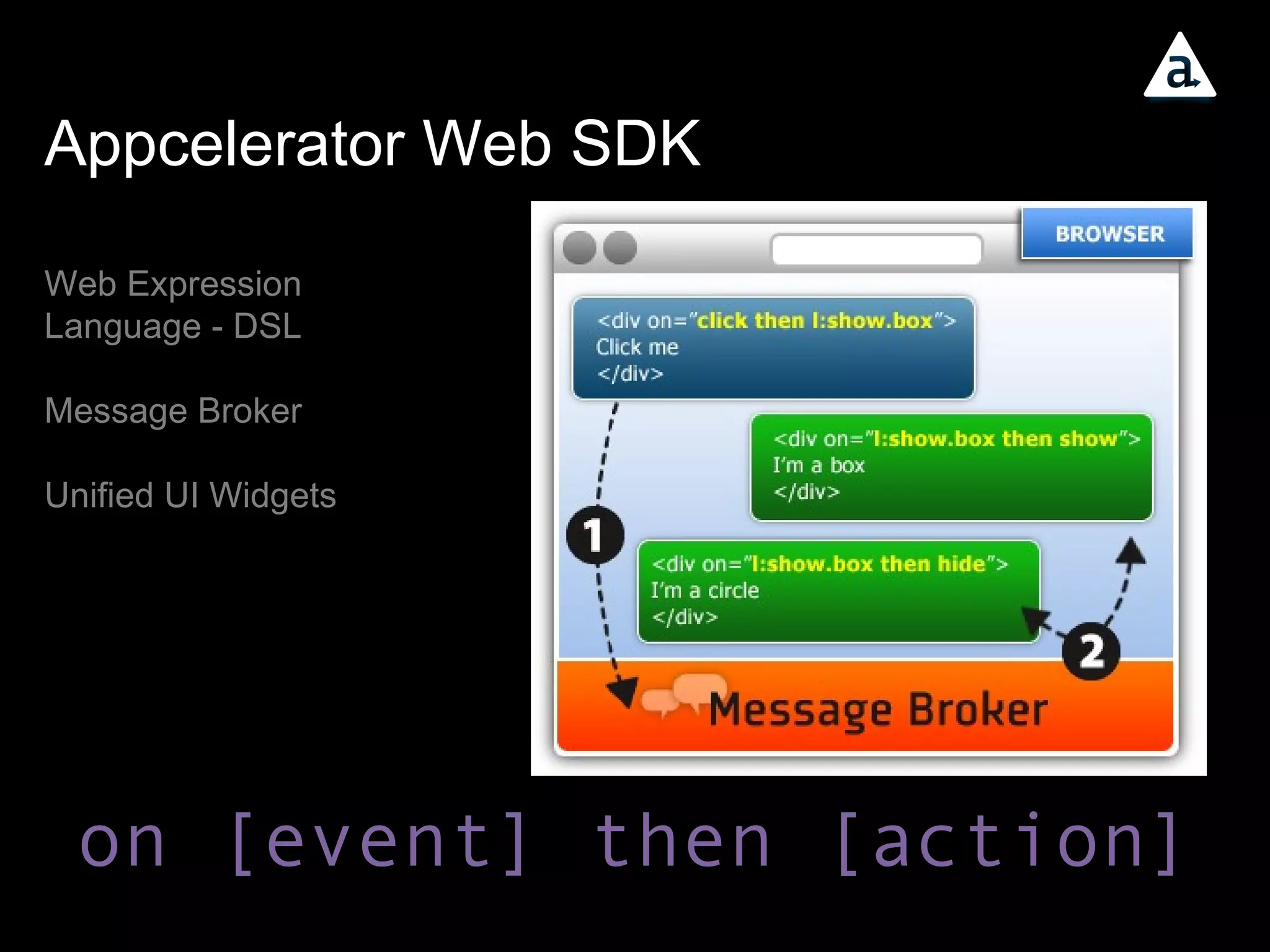 a

Appcelerator Web SDK

Web Expression Language - DSL

Message Broker

Unified UI Widgets

BROWSER

<div on="click then l:show.box">
Click me
</div>

<div on="l:show.box then show">
I'm a box
</div>

1

<div on="l:show.box then hide">
I'm a circle
</div>

2

Message Broker

on [event] then [action]